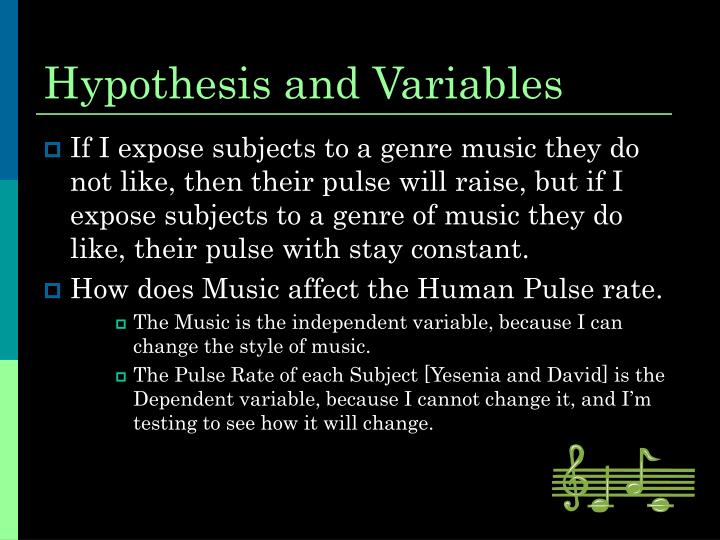 Hypothesis and Variables

If I expose subjects to a genre music they do not like, then their pulse will raise, but if I expose subjects to a genre of music they do like, their pulse with stay constant.

How does Music affect the Human Pulse rate.

The Music is the independent variable, because I can change the style of music.

The Pulse Rate of each Subject [Yesenia and David] is the Dependent variable, because I cannot change it, and I'm testing to see how it will change.